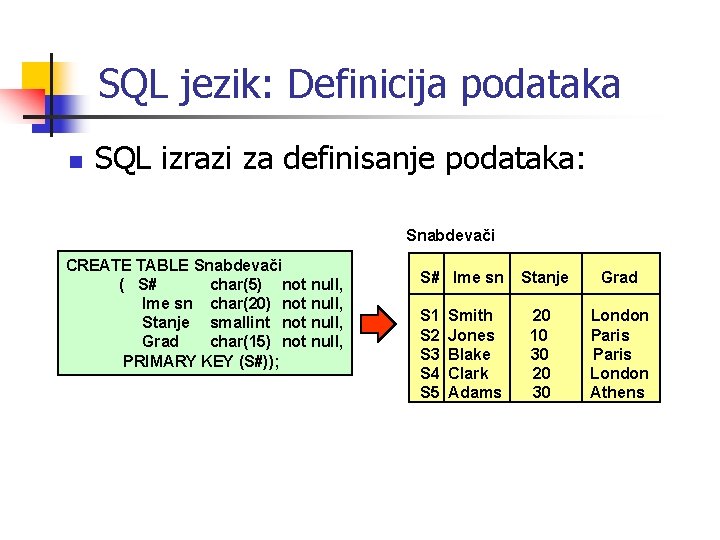 SQL jezik: Definicija podataka

SQL izrazi za definisanje podataka:

CREATE TABLE Snabdevači
( S# char(5) not null,
Ime sn char(20) not null,
Stanje smallint not null,
Grad char(15) not null,
PRIMARY KEY (S#));

Snabdevači

| S# | Ime sn | Stanje | Grad |
|---|---|---|---|
| S1 | Smith | 20 | London |
| S2 | Jones | 10 | Paris |
| S3 | Blake | 30 | Paris |
| S4 | Clark | 20 | London |
| S5 | Adams | 30 | Athens |